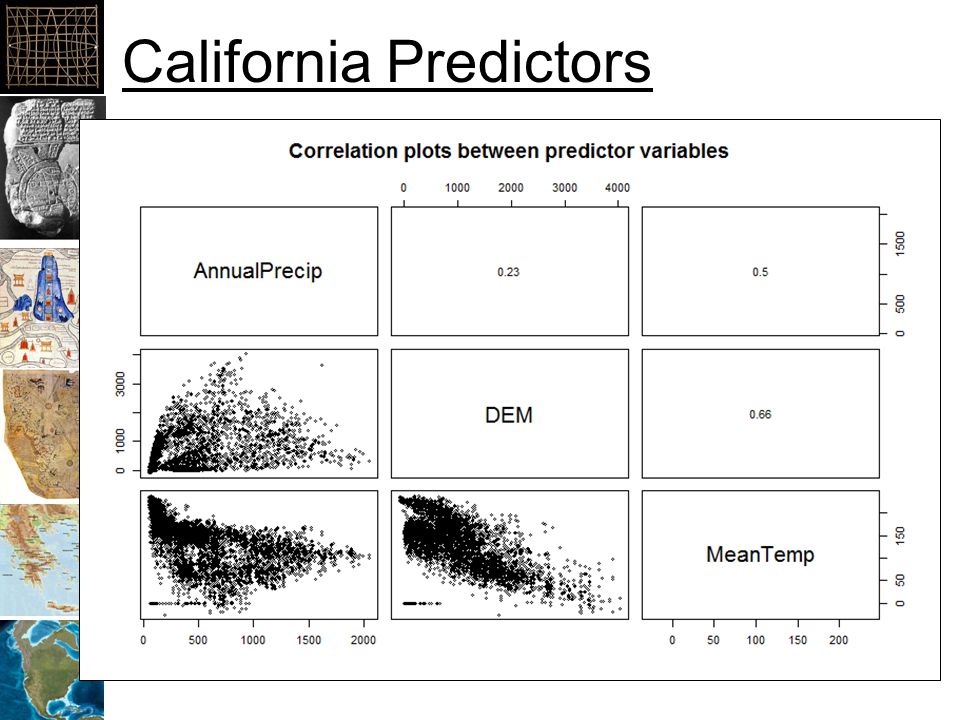 California Predictors

Correlation plots between predictor variables

0 1000 2000 3000 4000

AnnualPrecip

0.23

0.5

0 500 1500

0 1000 3000

DEM

0.66

MeanTemp

0 50 150

0 500 1000 1500 2000

0 50 100 150 200